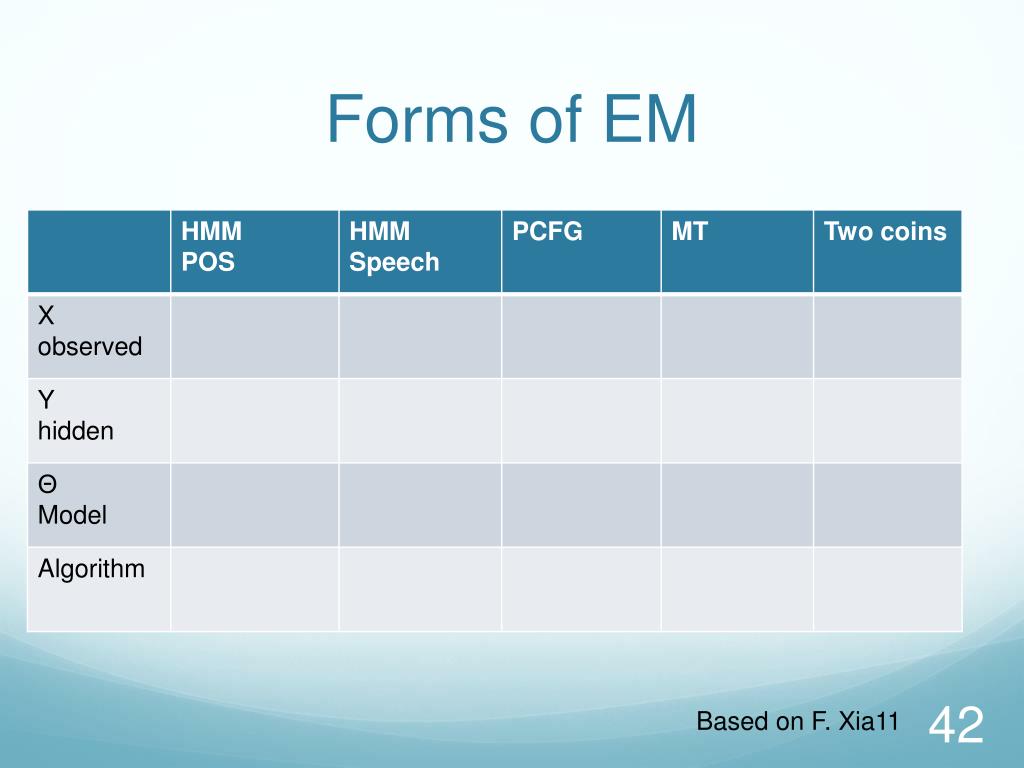 Forms of EM

| | HMM POS | HMM Speech | PCFG | MT | Two coins |
|---|---|---|---|---|---|
| X observed | | | | | |
| Y hidden | | | | | |
| Θ Model | | | | | |
| Algorithm | | | | | |

Based on F. Xia11

42